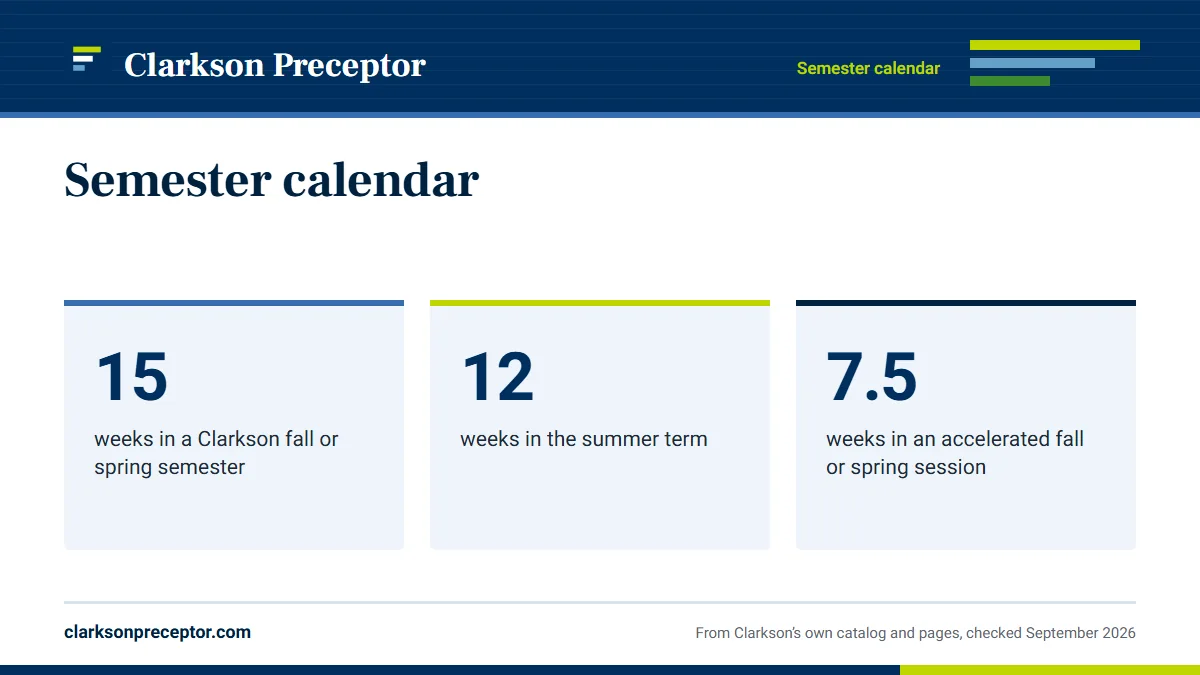 Clarkson Preceptor

Semester calendar

Semester calendar

15
weeks in a Clarkson fall or spring semester

12
weeks in the summer term

7.5
weeks in an accelerated fall or spring session

clarksonpreceptor.com

From Clarkson's own catalog and pages, checked September 2026